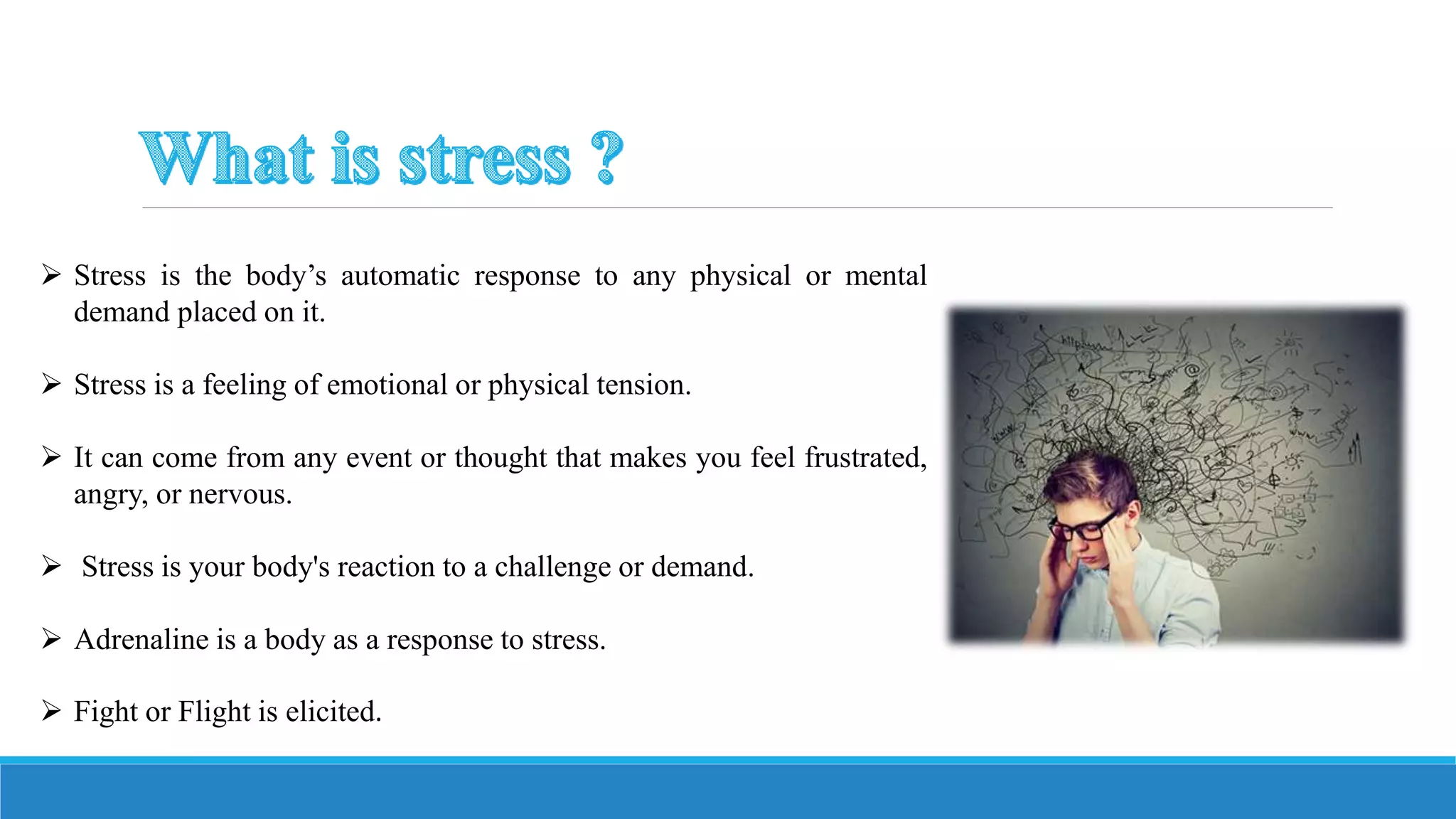 What is stress ?

➢ Stress is the body’s automatic response to any physical or mental demand placed on it.

➢ Stress is a feeling of emotional or physical tension.

➢ It can come from any event or thought that makes you feel frustrated, angry, or nervous.

➢ Stress is your body's reaction to a challenge or demand.

➢ Adrenaline is a body as a response to stress.

➢ Fight or Flight is elicited.